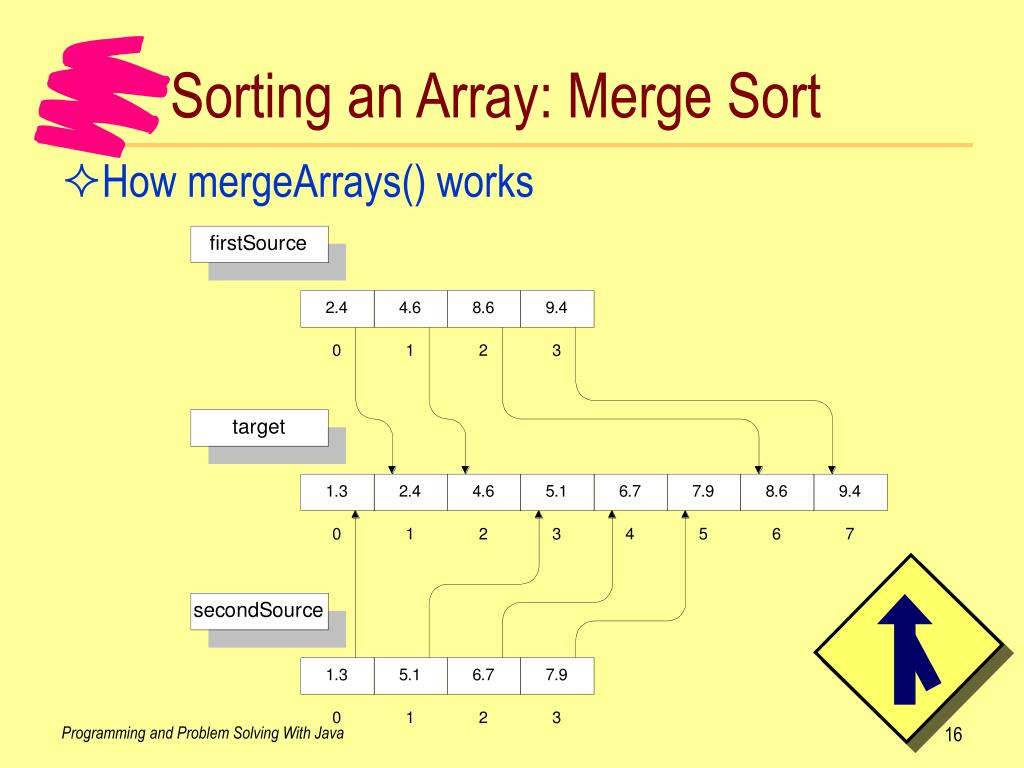 Sorting an Array: Merge Sort

✧How mergeArrays() works

firstSource

| 2.4 | 4.6 | 8.6 | 9.4 |
|---|---|---|---|
| 0 | 1 | 2 | 3 |

target

| 1.3 | 2.4 | 4.6 | 5.1 | 6.7 | 7.9 | 8.6 | 9.4 |
|---|---|---|---|---|---|---|---|
| 0 | 1 | 2 | 3 | 4 | 5 | 6 | 7 |

secondSource

| 1.3 | 5.1 | 6.7 | 7.9 |
|---|---|---|---|
| 0 | 1 | 2 | 3 |

Programming and Problem Solving With Java

16